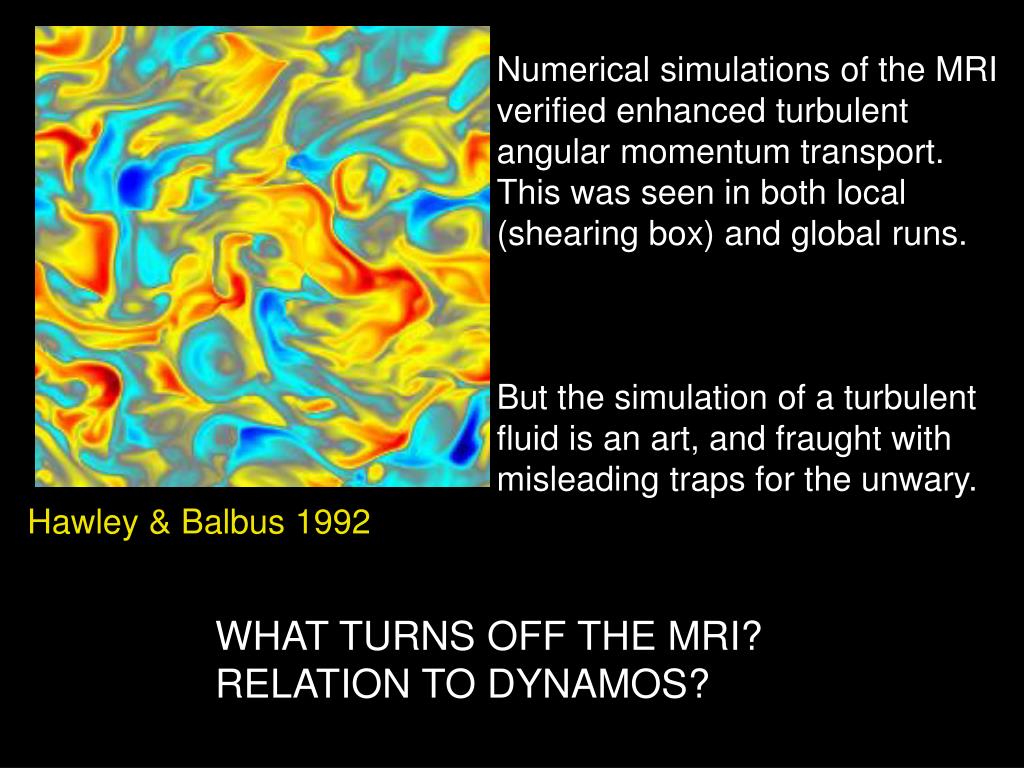 Numerical simulations of the MRI verified enhanced turbulent angular momentum transport. This was seen in both local (shearing box) and global runs.

But the simulation of a turbulent fluid is an art, and fraught with misleading traps for the unwary.

Hawley & Balbus 1992

WHAT TURNS OFF THE MRI?
RELATION TO DYNAMOS?